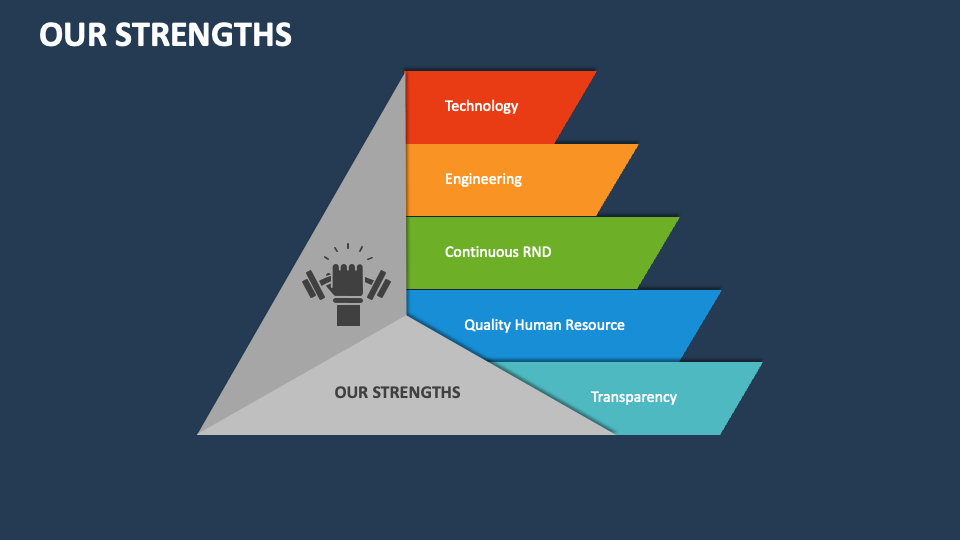 OUR STRENGTHS

Technology

Engineering

Continuous RND

Quality Human Resource

Transparency

OUR STRENGTHS